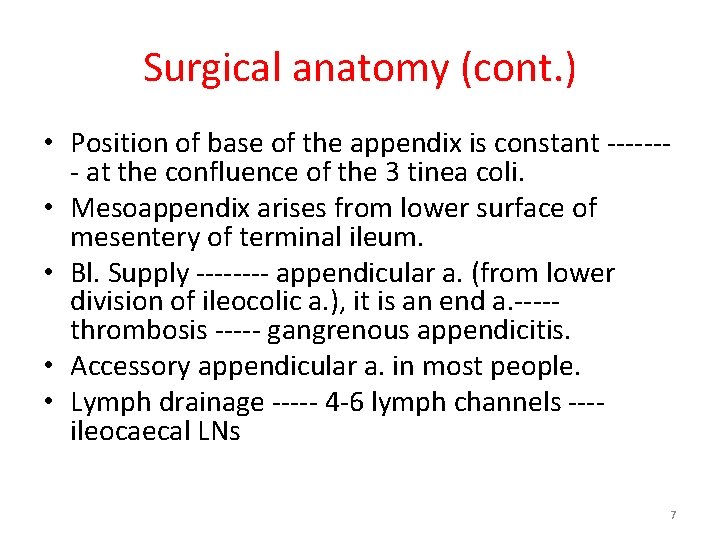 Surgical anatomy (cont.)

• Position of base of the appendix is constant -------- at the confluence of the 3 tinea coli.
• Mesoappendix arises from lower surface of mesentery of terminal ileum.
• Bl. Supply -------- appendicular a. (from lower division of ileocolic a.), it is an end a.----- thrombosis ----- gangrenous appendicitis.
• Accessory appendicular a. in most people.
• Lymph drainage ----- 4-6 lymph channels ---- ileocaecal LNs

7